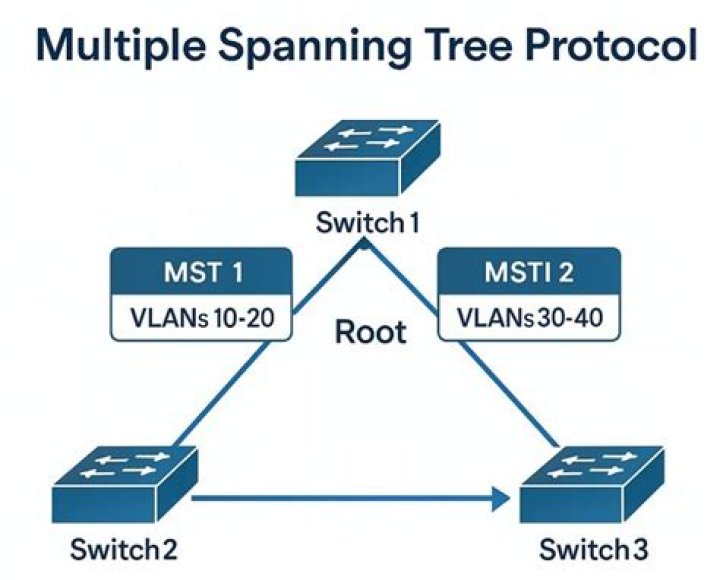 Multiple Spanning Tree Protocol

Switch 1

MST 1

VLANs 10-20

Root

MSTI 2

VLANs 30-40

Switch 2

Switch 3